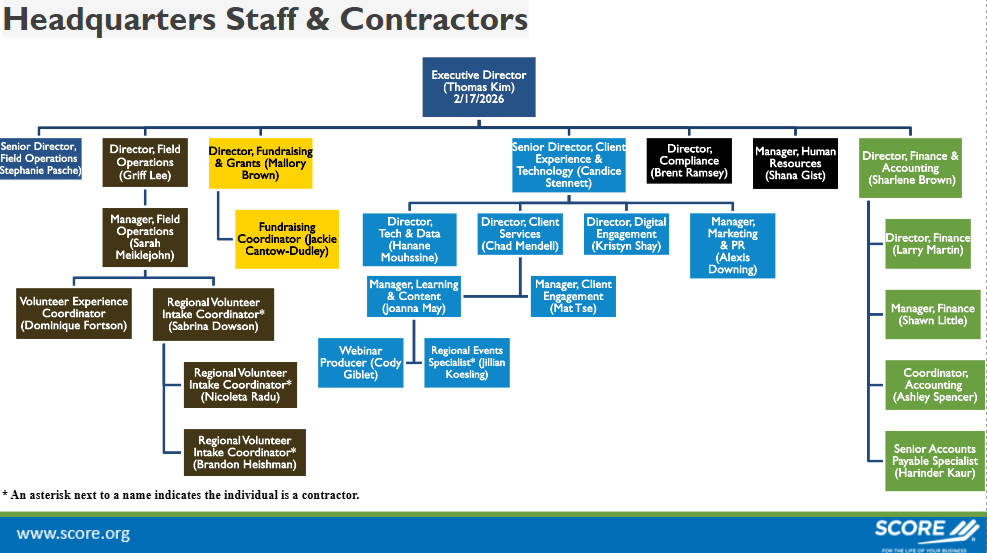 Headquarters Staff & Contractors

Executive Director (Thomas Kim) 2/17/2026

Senior Director, Field Operations Stephanie Pasche

Director, Field Operations (Griff Lee)

Manager, Field Operations (Sarah Meiklejohn)

Volunteer Experience Coordinator (Dominique Fortson)

Regional Volunteer Intake Coordinator* (Sabrina Dowson)

Regional Volunteer Intake Coordinator* (Nicoleta Radu)

Regional Volunteer Intake Coordinator* (Brandon Heishman)

Director, Fundraising & Grants (Mallory Brown)

Fundraising Coordinator (Jackie Cantow-Dudley)

Senior Director, Client Experience & Technology (Candice Stennett)

Director, Tech & Data (Hanane Mouhssine)

Director, Client Services (Chad Mendell)

Director, Digital Engagement (Kristyn Shay)

Manager, Marketing & PR (Alexis Downing)

Manager, Learning & Content (Joanna May)

Manager, Client Engagement (Mat Tse)

Webinar Producer (Cody Giblet)

Regional Events Specialist* (Jillian Koesling)

Director, Compliance (Brent Ramsey)

Manager, Human Resources (Shana Gist)

Director, Finance & Accounting (Sharlene Brown)

Director, Finance (Larry Martin)

Manager, Finance (Shawn Little)

Coordinator, Accounting (Ashley Spencer)

Senior Accounts Payable Specialist (Harinder Kaur)

* An asterisk next to a name indicates the individual is a contractor.

www.score.org

SCORE FOR THE LIFE OF YOUR BUSINESS